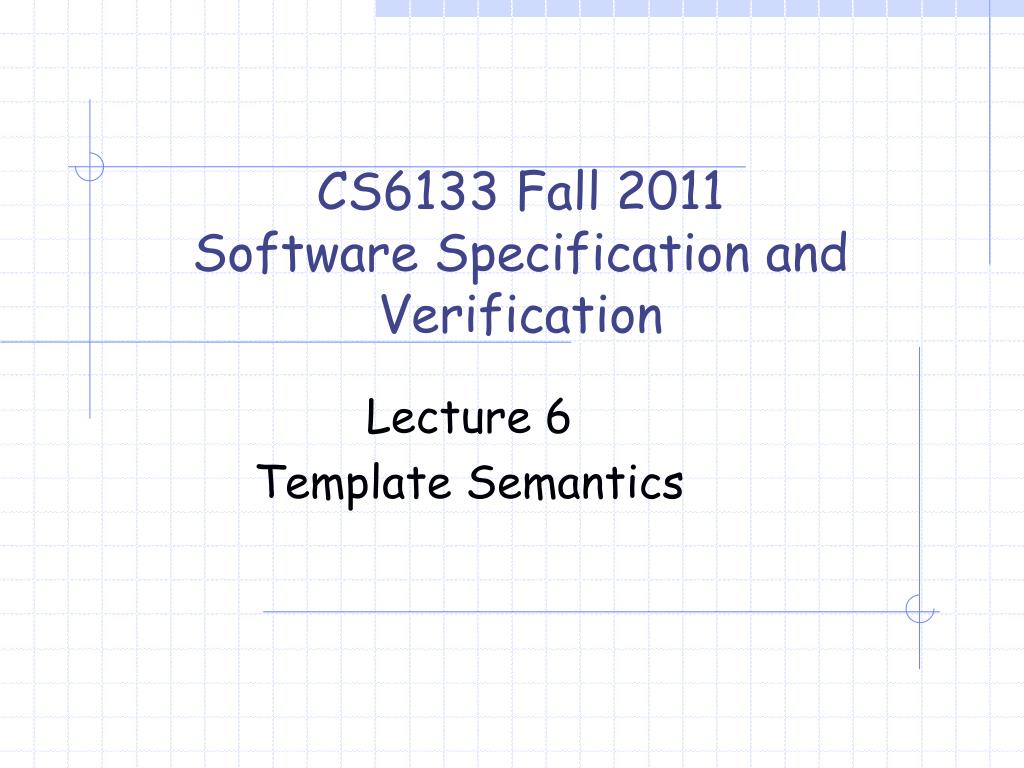 CS6133 Fall 2011
Software Specification and Verification

Lecture 6
Template Semantics